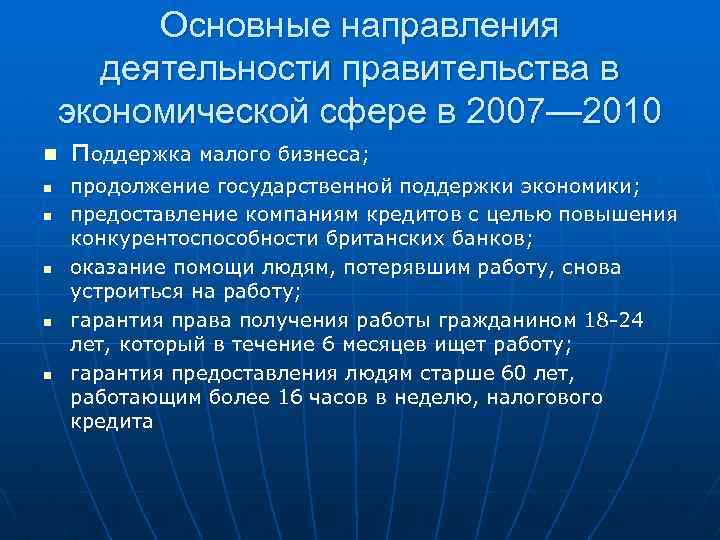 Основные направления деятельности правительства в экономической сфере в 2007—2010

- Поддержка малого бизнеса;
- продолжение государственной поддержки экономики;
- предоставление компаниям кредитов с целью повышения конкурентоспособности британских банков;
- оказание помощи людям, потерявшим работу, снова устроиться на работу;
- гарантия права получения работы гражданином 18-24 лет, который в течение 6 месяцев ищет работу;
- гарантия предоставления людям старше 60 лет, работающим более 16 часов в неделю, налогового кредита